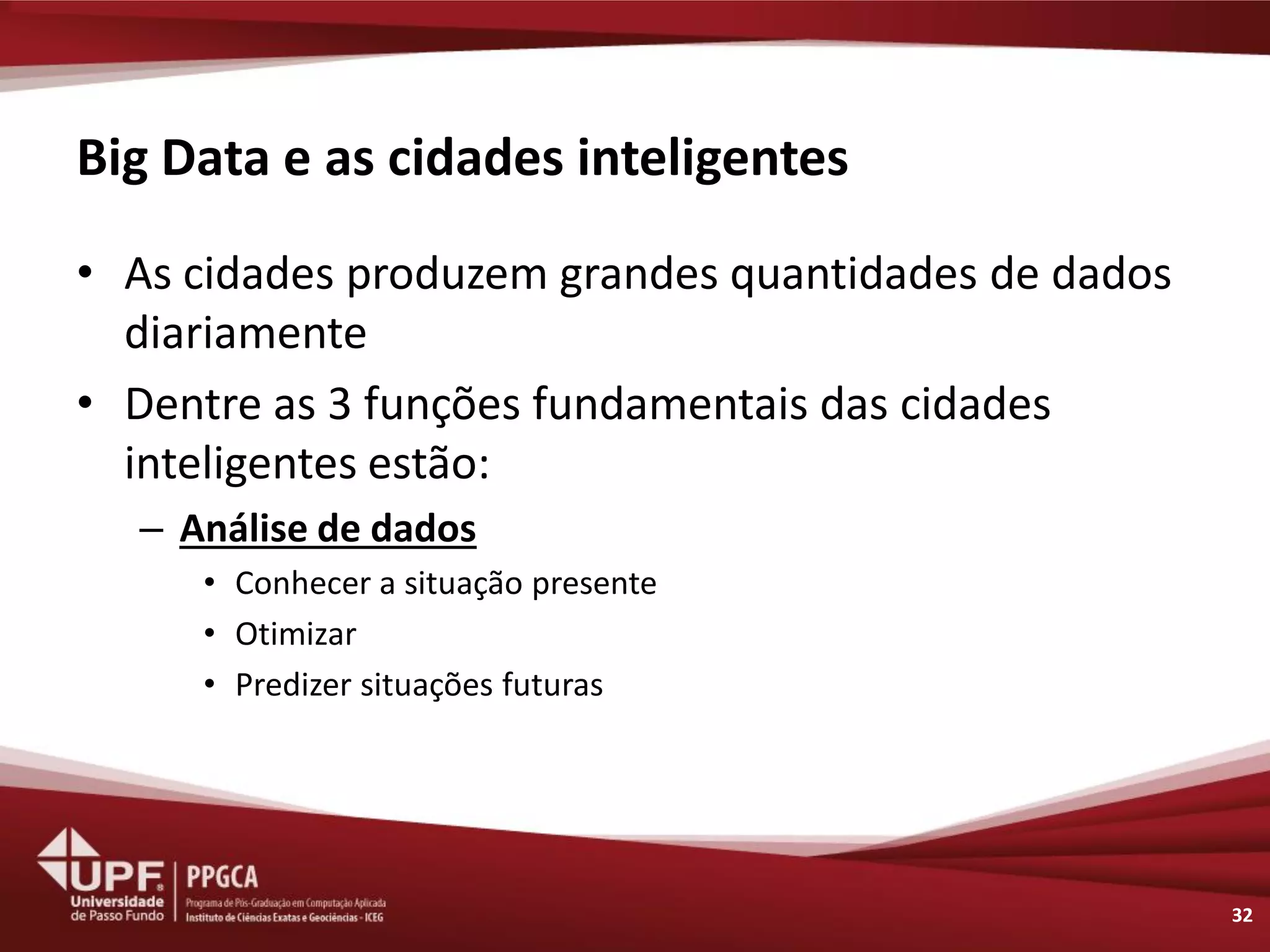 Big Data e as cidades inteligentes

• As cidades produzem grandes quantidades de dados diariamente

• Dentre as 3 funções fundamentais das cidades inteligentes estão:

– Análise de dados

• Conhecer a situação presente

• Otimizar

• Predizer situações futuras

UPF Universidade de Passo Fundo

PPGCA
Programa de Pós-Graduação em Computação Aplicada
Instituto de Ciências Exatas e Geociências - ICEG

32